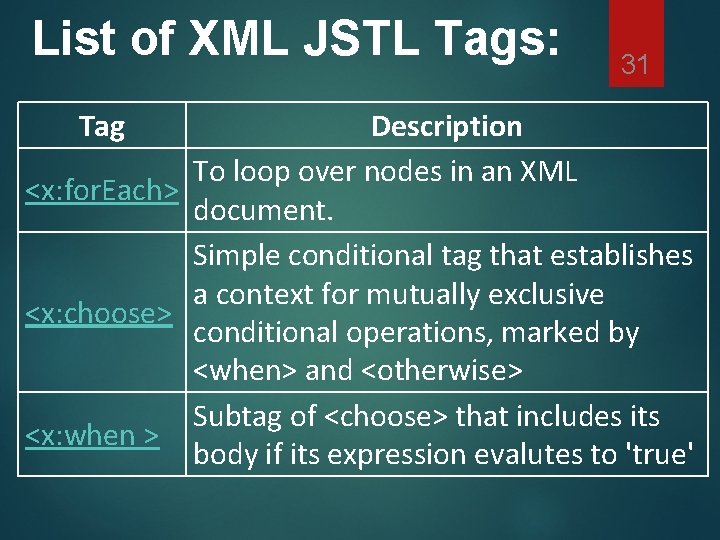 List of XML JSTL Tags:

31

| Tag | Description |
|---|---|
| <x:forEach> | To loop over nodes in an XML document. |
| <x:choose> | Simple conditional tag that establishes a context for mutually exclusive conditional operations, marked by <when> and <otherwise> |
| <x:when > | Subtag of <choose> that includes its body if its expression evalutes to 'true' |